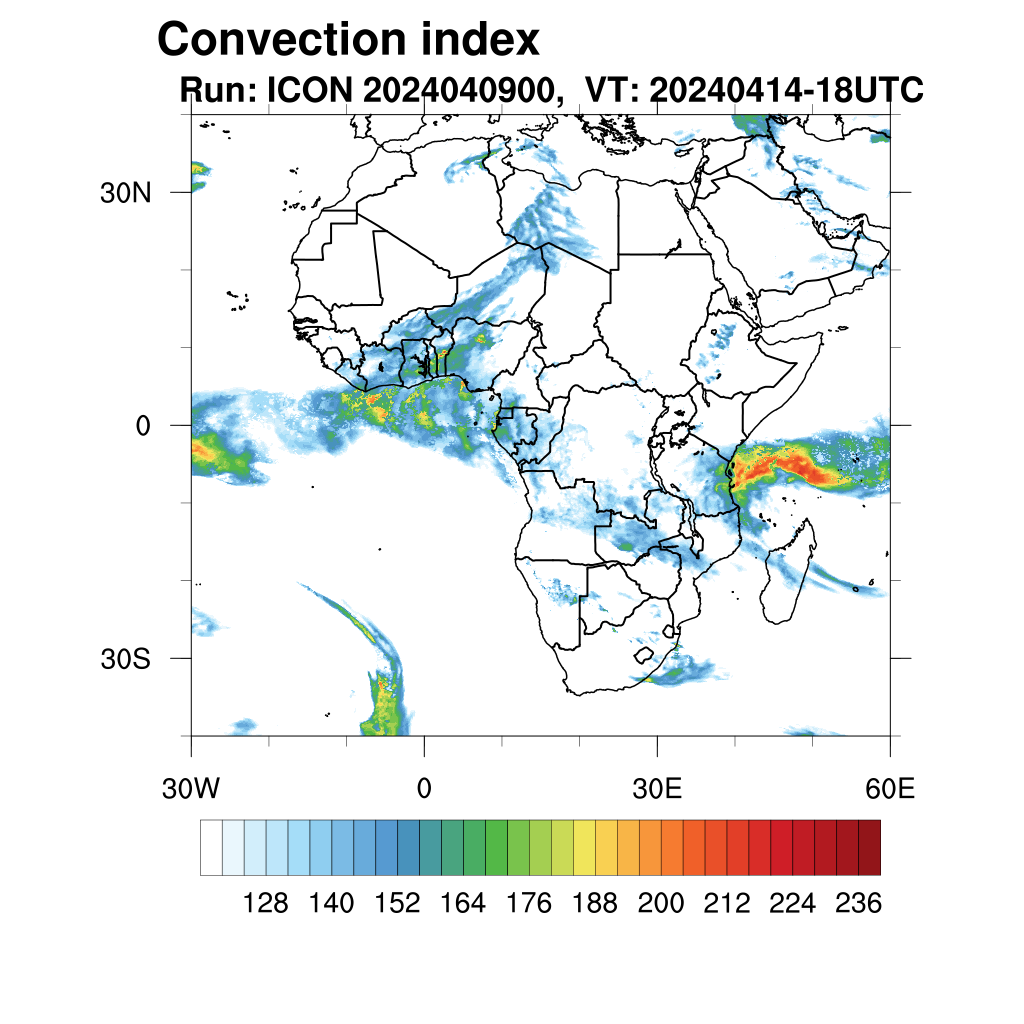 Convection index
Run: ICON 2024040900, VT: 20240414-18UTC

30N
0
30S

30W
0
30E
60E

128 140 152 164 176 188 200 212 224 236